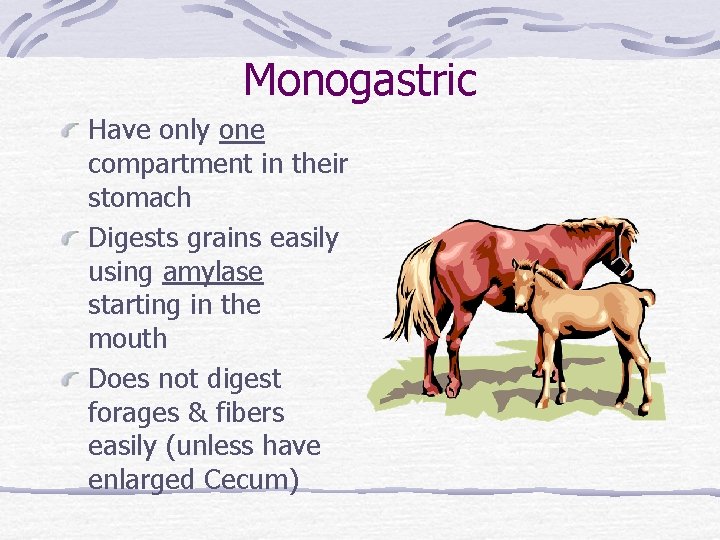 Monogastric

Have only one compartment in their stomach

Digests grains easily using amylase starting in the mouth

Does not digest forages & fibers easily (unless have enlarged Cecum)